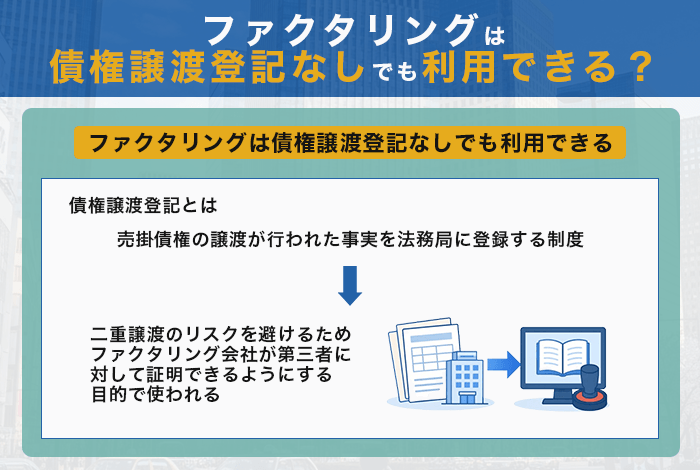 ファクタリングは
債権譲渡登記なしでも利用できる？

ファクタリングは債権譲渡登記なしでも利用できる

債権譲渡登記とは

売掛債権の譲渡が行われた事実を法務局に登録する制度

二重譲渡のリスクを避けるため
ファクタリング会社が第三者に
対して証明できるようにする
目的で使われる